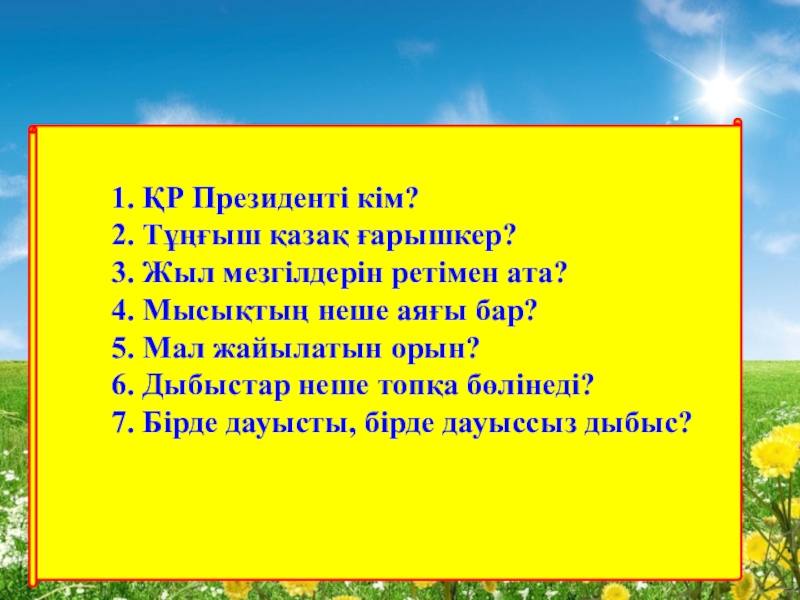 1. ҚР Президенті кім?
2. Тұңғыш қазақ ғарышкер?
3. Жыл мезгілдерін ретімен ата?
4. Мысықтың неше аяғы бар?
5. Мал жайылатын орын?
6. Дыбыстар неше топқа бөлінеді?
7. Бірде дауысты, бірде дауыссыз дыбыс?